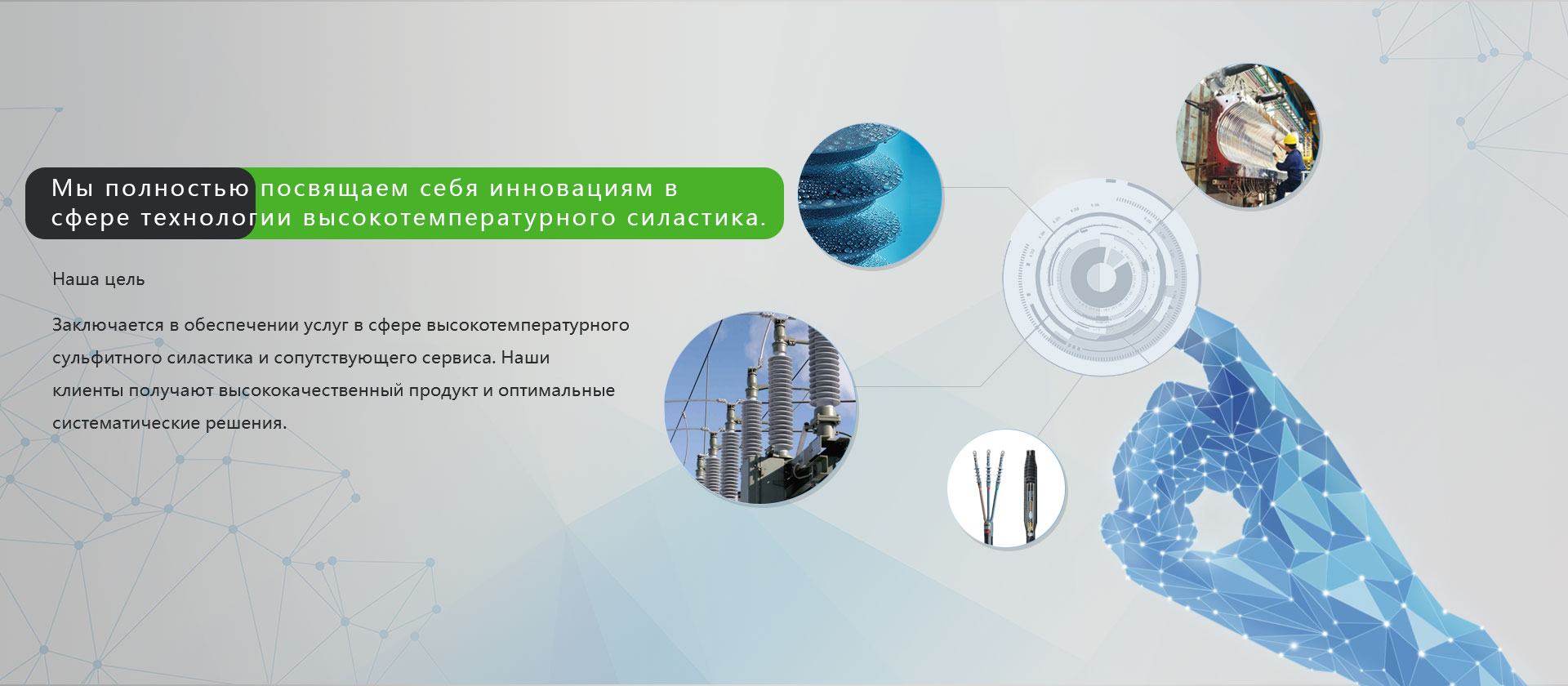 Мы полностью посвящаем себя инновациям в сфере технологии высокотемпературного силастика.

Наша цель

Заключается в обеспечении услуг в сфере высокотемпературного сульфитного силастика и сопутствующего сервиса. Наши клиенты получают высококачественный продукт и оптимальные систематические решения.